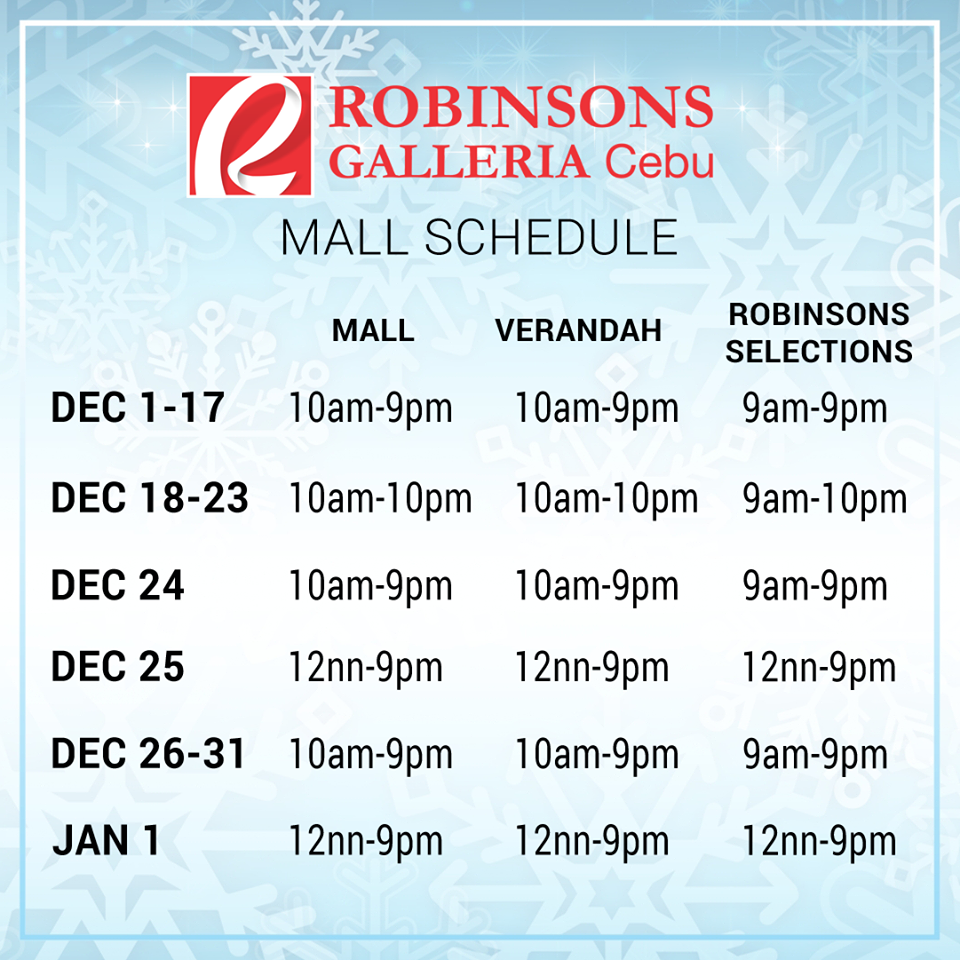 ROBINSONS GALLERIA Cebu

MALL SCHEDULE

| | MALL | VERANDAH | ROBINSONS SELECTIONS |
|---|---|---|---|
| DEC 1-17 | 10am-9pm | 10am-9pm | 9am-9pm |
| DEC 18-23 | 10am-10pm | 10am-10pm | 9am-10pm |
| DEC 24 | 10am-9pm | 10am-9pm | 9am-9pm |
| DEC 25 | 12nn-9pm | 12nn-9pm | 12nn-9pm |
| DEC 26-31 | 10am-9pm | 10am-9pm | 9am-9pm |
| JAN 1 | 12nn-9pm | 12nn-9pm | 12nn-9pm |